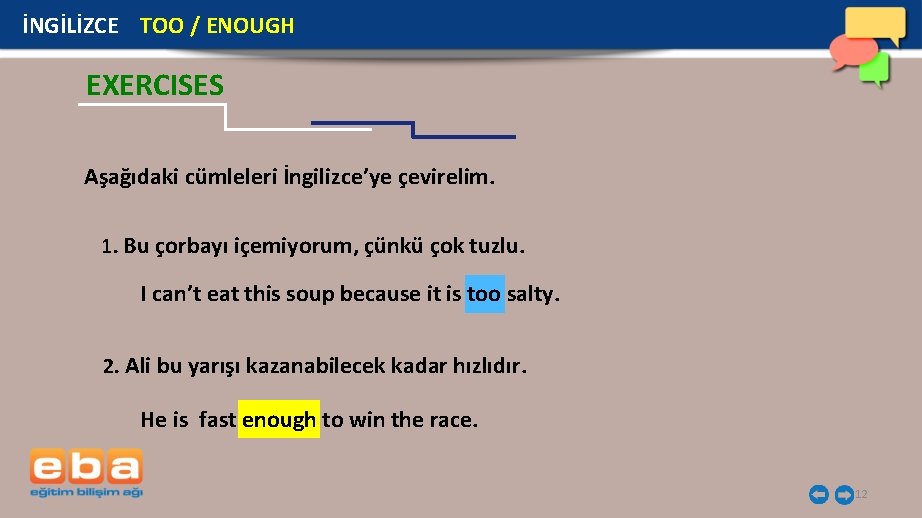 İNGİLİZCE TOO / ENOUGH

EXERCISES

Aşağıdaki cümleleri İngilizce'ye çevirelim.

1. Bu çorbayı içemiyorum, çünkü çok tuzlu.

I can't eat this soup because it is too salty.

2. Ali bu yarışı kazanabilecek kadar hızlıdır.

He is fast enough to win the race.

eba
eğitim bilişim ağı

12